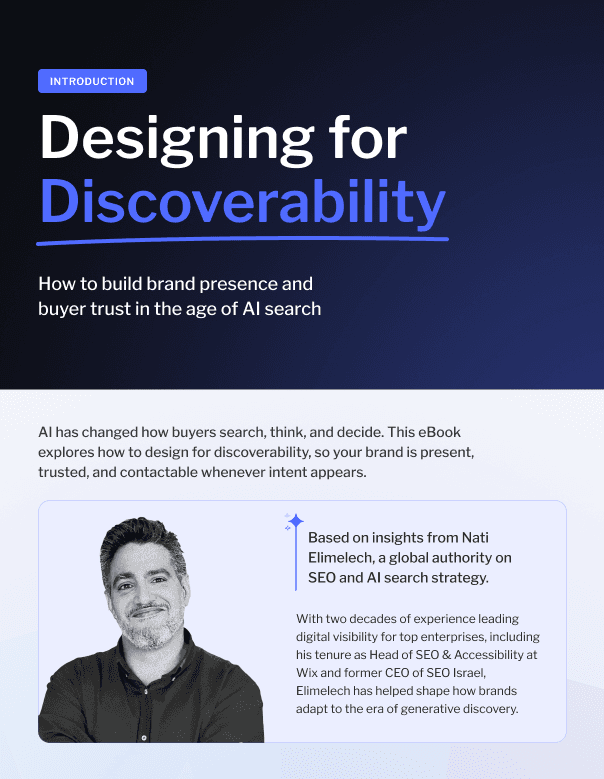 INTRODUCTION

Designing for Discoverability

How to build brand presence and buyer trust in the age of AI search

AI has changed how buyers search, think, and decide. This eBook explores how to design for discoverability, so your brand is present, trusted, and contactable whenever intent appears.

Based on insights from Nati Elimelech, a global authority on SEO and AI search strategy.

With two decades of experience leading digital visibility for top enterprises, including his tenure as Head of SEO & Accessibility at Wix and former CEO of SEO Israel, Elimelech has helped shape how brands adapt to the era of generative discovery.